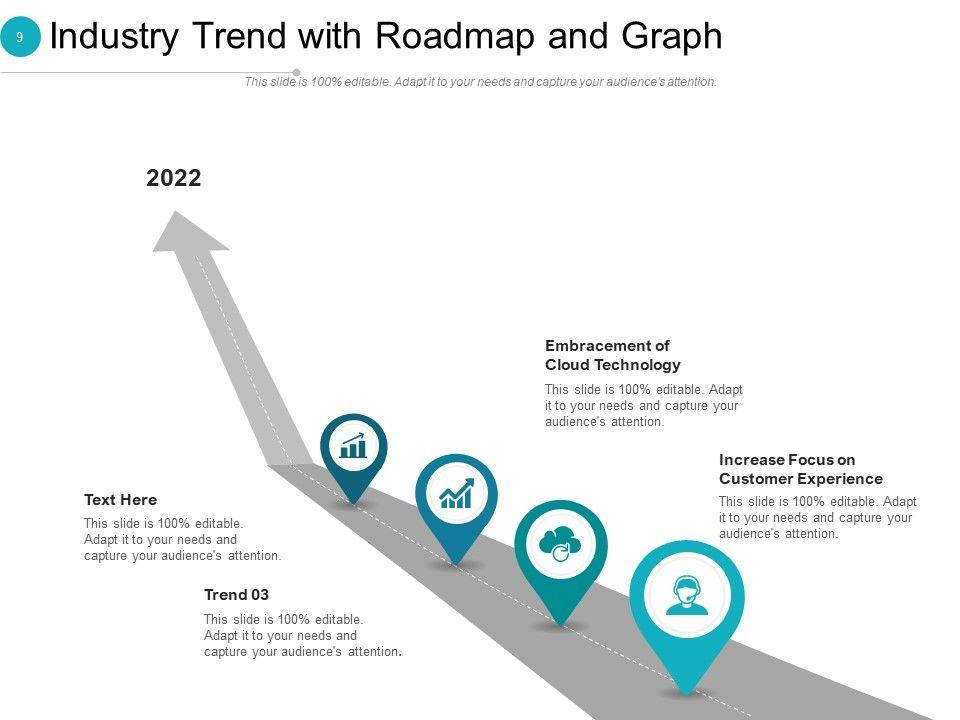 9

Industry Trend with Roadmap and Graph

This slide is 100% editable. Adapt it to your needs and capture your audience's attention.

2022

Embracement of Cloud Technology

This slide is 100% editable. Adapt it to your needs and capture your audience's attention.

Increase Focus on Customer Experience

This slide is 100% editable. Adapt it to your needs and capture your audience's attention.

Text Here

This slide is 100% editable. Adapt it to your needs and capture your audience's attention.

Trend 03

This slide is 100% editable. Adapt it to your needs and capture your audience's attention.